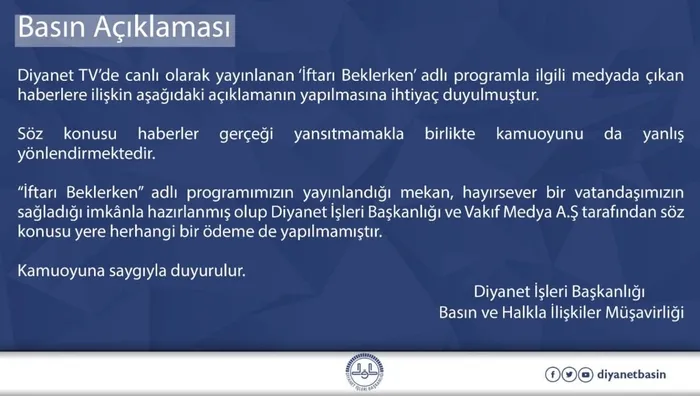 Basın Açıklaması

Diyanet TV'de canlı olarak yayınlanan 'İftarı Beklerken' adlı programla ilgili medyada çıkan haberlere ilişkin aşağıdaki açıklamanın yapılmasına ihtiyaç duyulmuştur.

Söz konusu haberler gerçeği yansıtmamakla birlikte kamuoyunu da yanlış yönlendirmektedir.

"İftarı Beklerken" adlı programımızın yayınlandığı mekan, hayırsever bir vatandaşımızın sağladığı imkânla hazırlanmış olup Diyanet İşleri Başkanlığı ve Vakıf Medya A.Ş tarafından söz konusu yere herhangi bir ödeme de yapılmamıştır.

Kamuoyuna saygıyla duyurulur.

Diyanet İşleri Başkanlığı
Basın ve Halkla İlişkiler Müşavirliği

DİYANET İŞLERİ BAŞKANLIĞI

diyanetbasin